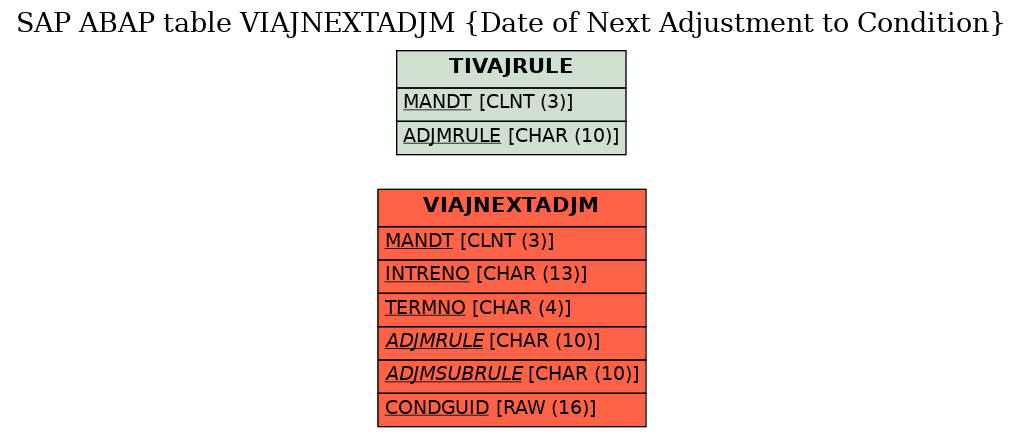 SAP ABAP table VIAJNEXTADJM {Date of Next Adjustment to Condition}

TIVAJRULE
MANDT [CLNT (3)]
ADJMRULE [CHAR (10)]

VIAJNEXTADJM
MANDT [CLNT (3)]
INTRENO [CHAR (13)]
TERMNO [CHAR (4)]
ADJMRULE [CHAR (10)]
ADJMSUBRULE [CHAR (10)]
CONDGUID [RAW (16)]